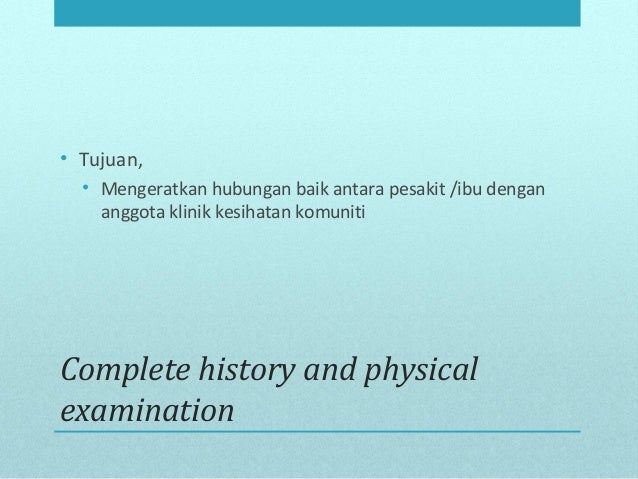 • Tujuan,

• Mengeratkan hubungan baik antara pesakit /ibu dengan anggota klinik kesihatan komuniti

Complete history and physical examination